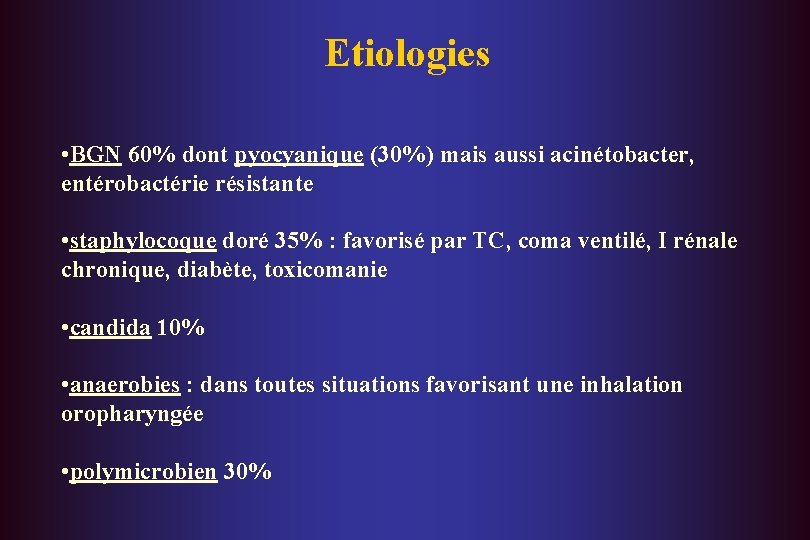 Etiologies

•BGN 60% dont pyocyanique (30%) mais aussi acinétobacter, entérobactérie résistante

•staphylocoque doré 35% : favorisé par TC, coma ventilé, I rénale chronique, diabète, toxicomanie

•candida 10%

•anaerobies : dans toutes situations favorisant une inhalation oropharyngée

•polymicrobien 30%